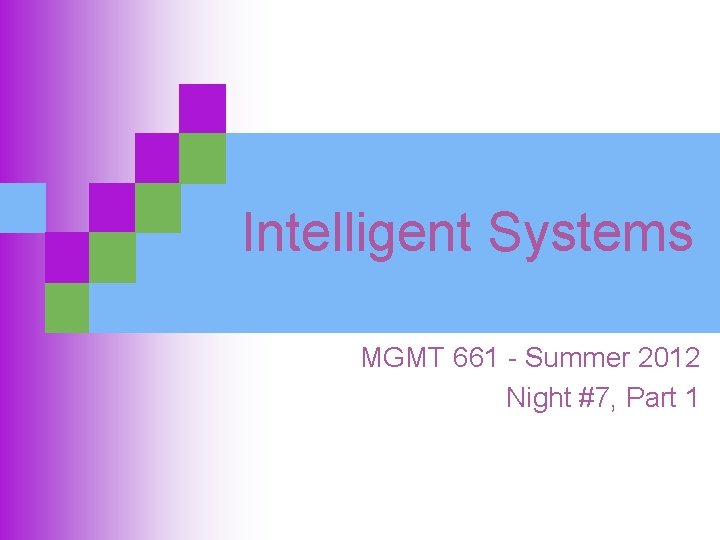 Intelligent Systems

MGMT 661 - Summer 2012
Night #7, Part 1